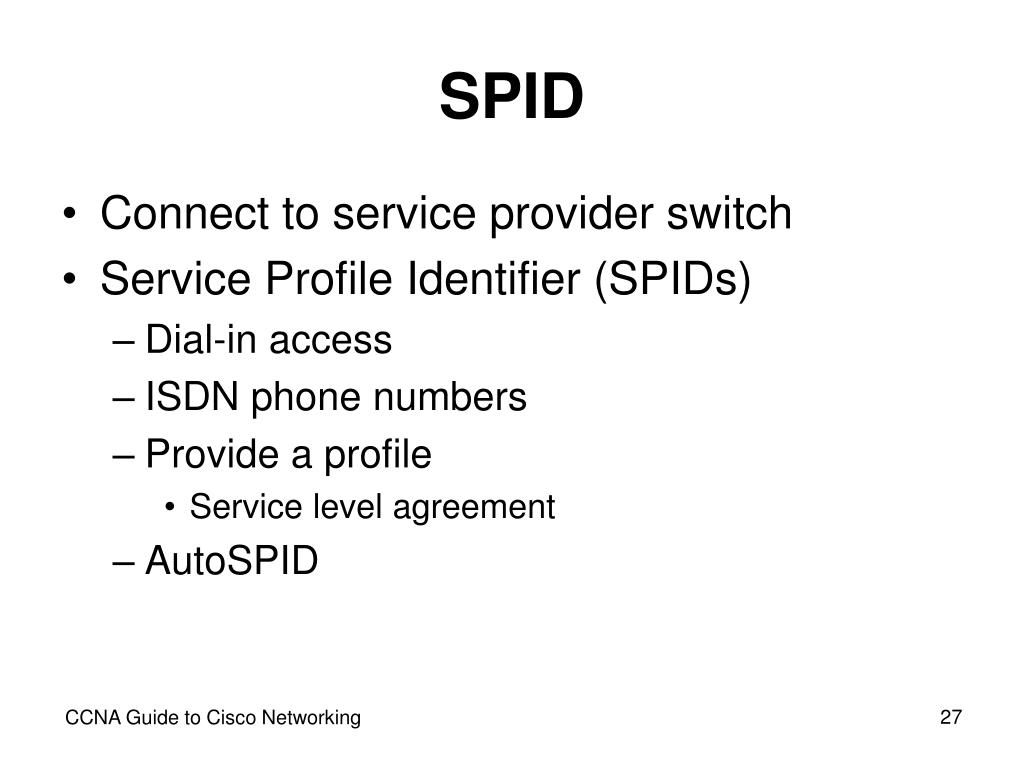 SPID

• Connect to service provider switch
• Service Profile Identifier (SPIDs)
– Dial-in access
– ISDN phone numbers
– Provide a profile
• Service level agreement
– AutoSPID

CCNA Guide to Cisco Networking

27